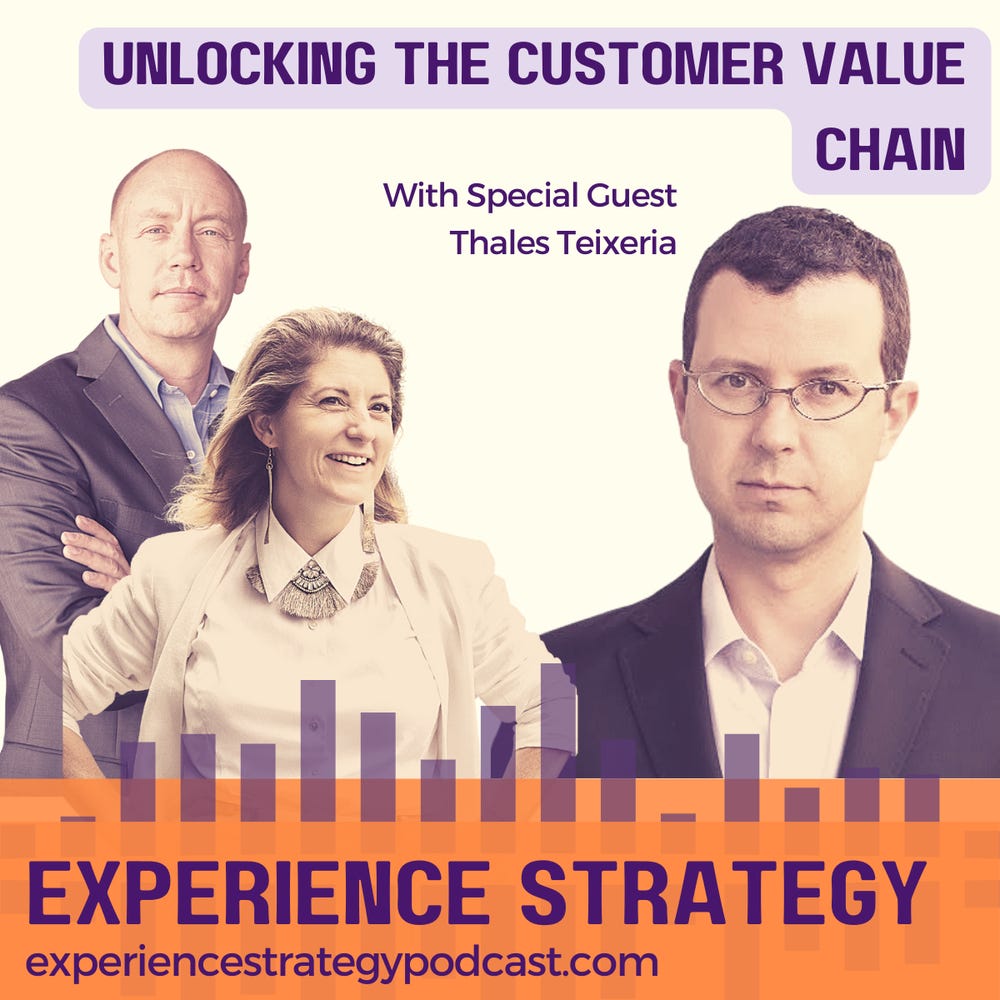 UNLOCKING THE CUSTOMER VALUE CHAIN

With Special Guest
Thales Teixeria

EXPERIENCE STRATEGY
experiencestrategypodcast.com